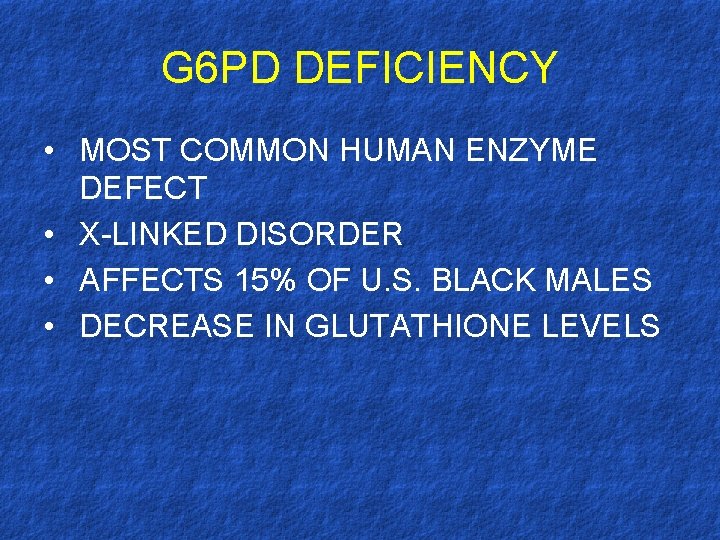 G6PD DEFICIENCY

• MOST COMMON HUMAN ENZYME DEFECT
• X-LINKED DISORDER
• AFFECTS 15% OF U.S. BLACK MALES
• DECREASE IN GLUTATHIONE LEVELS